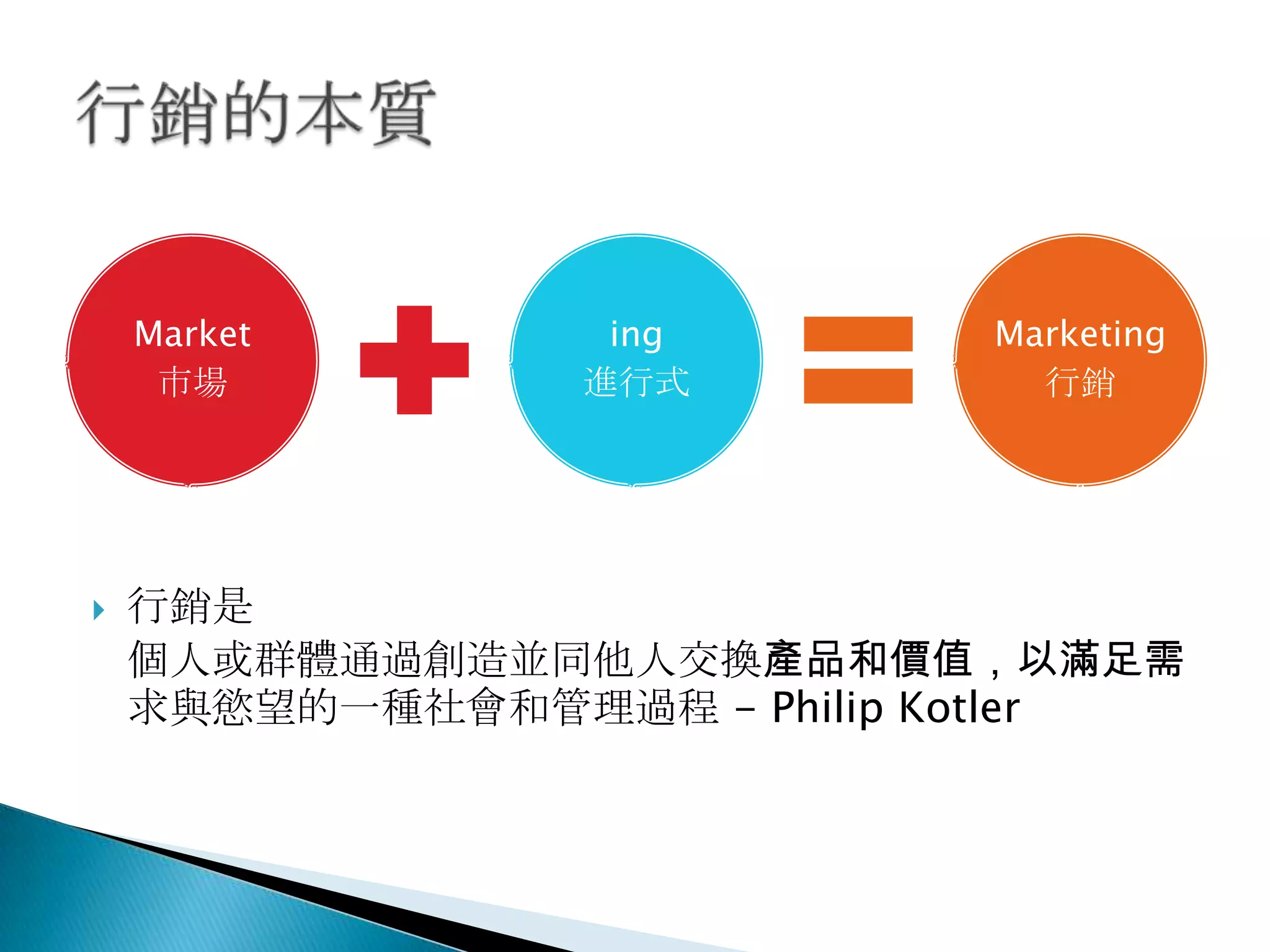 行銷的本質

Market
市場

ing
進行式

Marketing
行銷

行銷是
個人或群體通過創造並同他人交換產品和價值，以滿足需求與慾望的一種社會和管理過程 – Philip Kotler